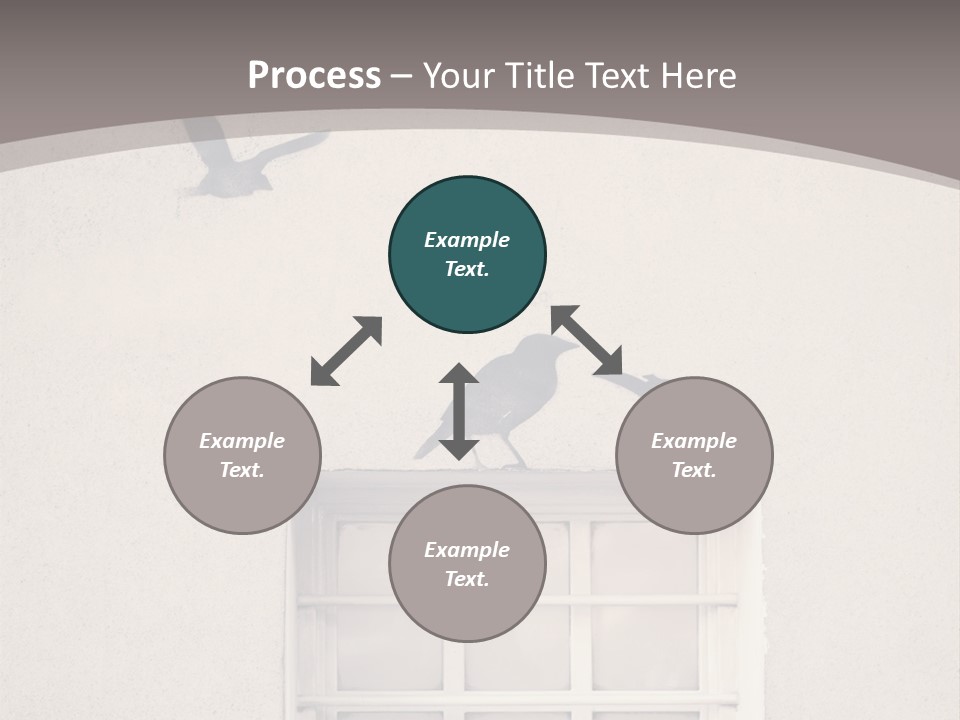 Process – Your Title Text Here

Example Text.

Example Text.

Example Text.

Example Text.